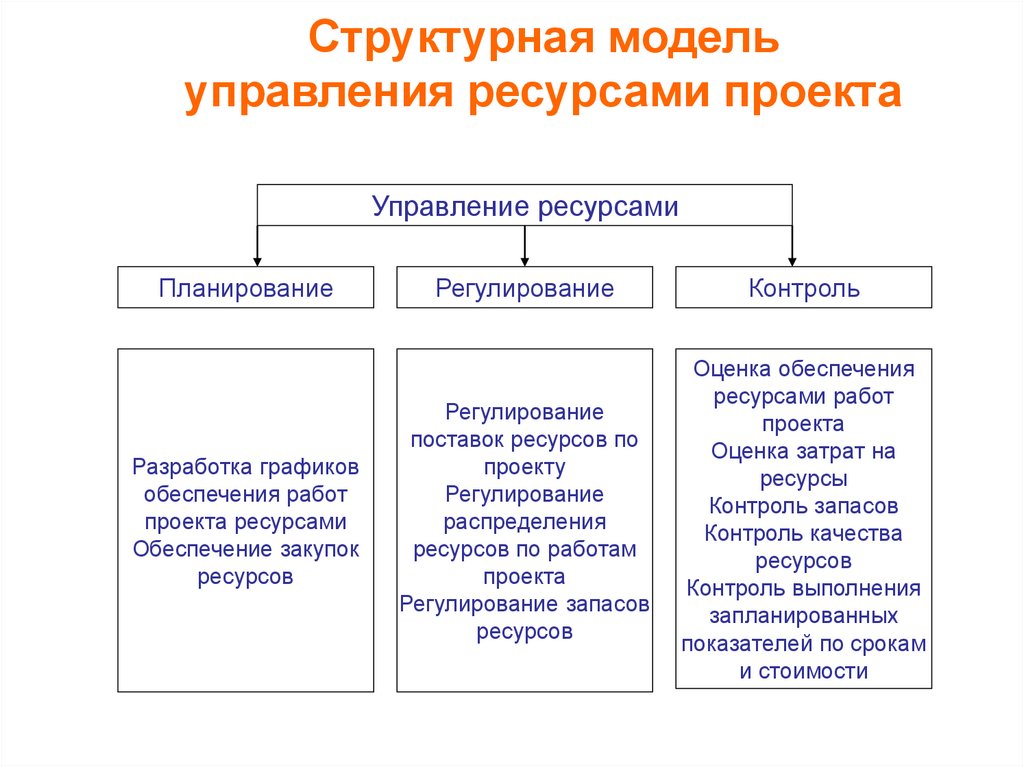 Структурная модель управления ресурсами проекта

Управление ресурсами

Планирование

Регулирование

Контроль

Разработка графиков обеспечения работ проекта ресурсами
Обеспечение закупок ресурсов

Регулирование поставок ресурсов по проекту
Регулирование распределения ресурсов по работам проекта
Регулирование запасов ресурсов

Оценка обеспечения ресурсами работ проекта
Оценка затрат на ресурсы
Контроль запасов
Контроль качества ресурсов
Контроль выполнения запланированных показателей по срокам и стоимости